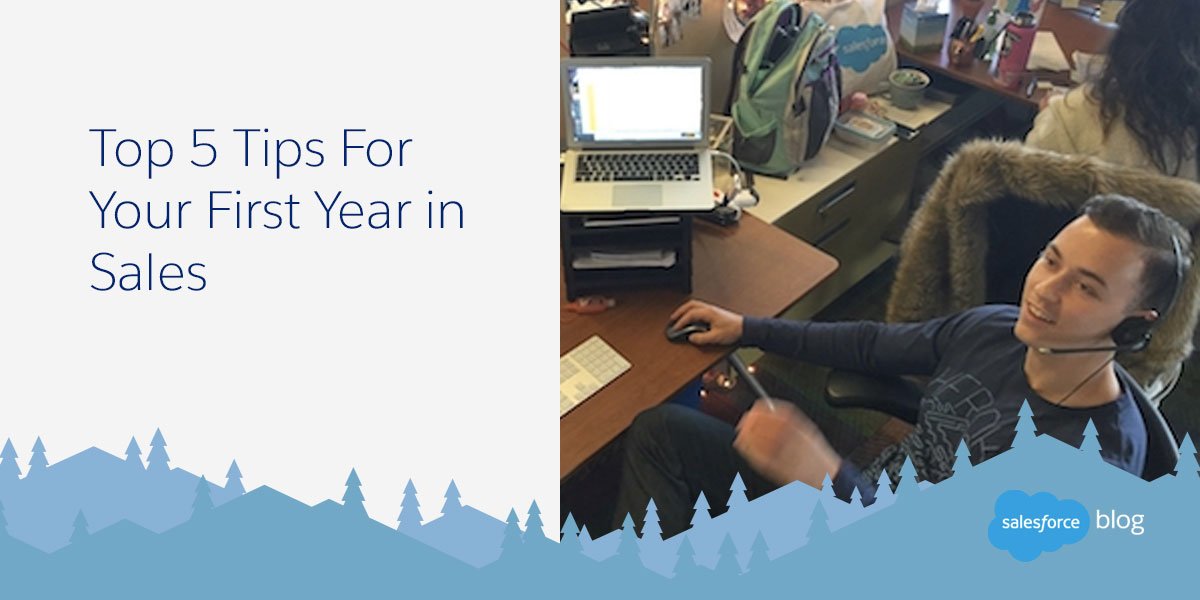 Top 5 Tips For Your First Year in Sales

salesforce

salesforce blog